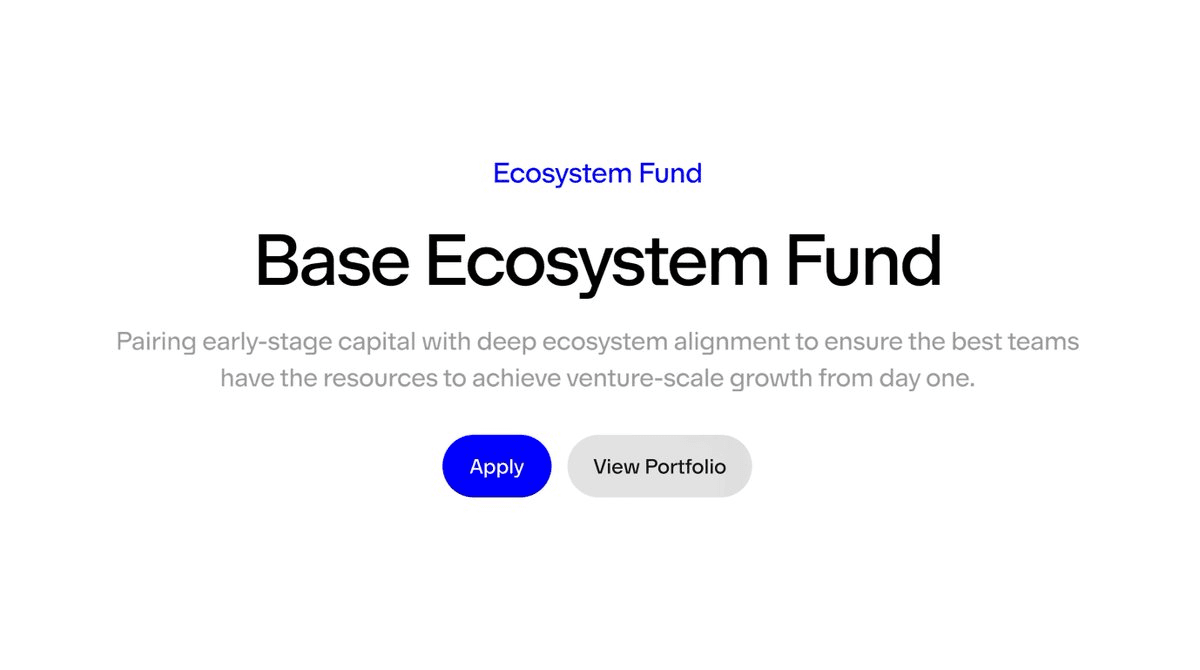 Ecosystem Fund

Base Ecosystem Fund

Pairing early-stage capital with deep ecosystem alignment to ensure the best teams have the resources to achieve venture-scale growth from day one.

Apply

View Portfolio